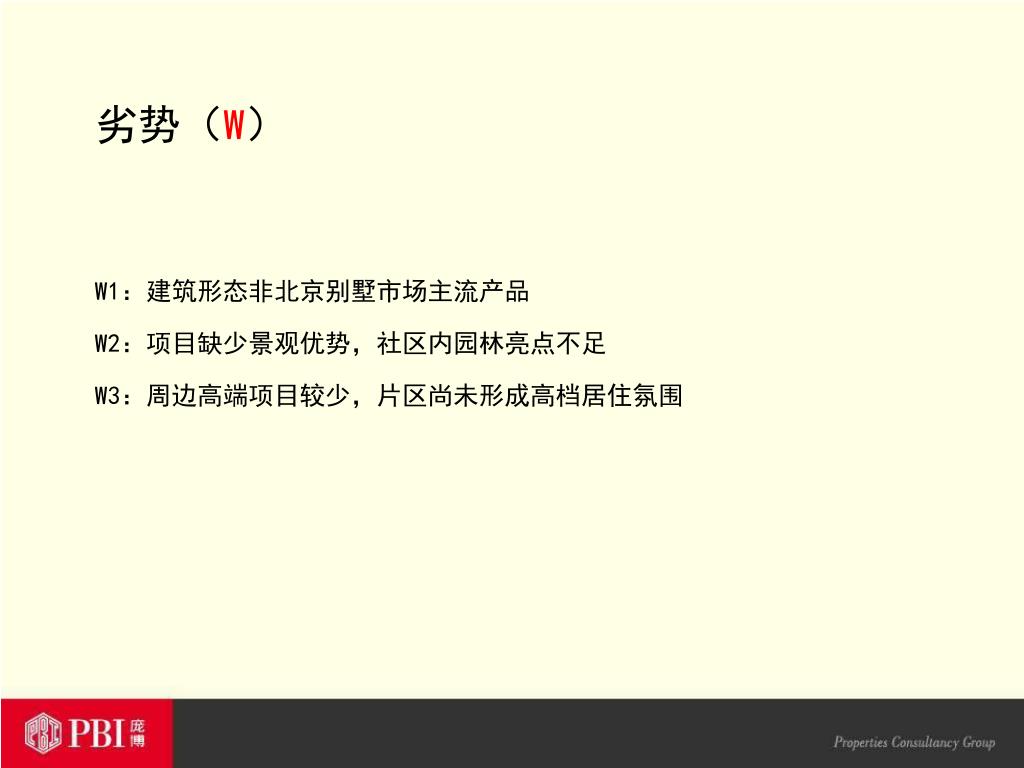 劣势（W）

W1：建筑形态非北京别墅市场主流产品

W2：项目缺少景观优势，社区内园林亮点不足

W3：周边高端项目较少，片区尚未形成高档居住氛围

PBI 庞博

Properties Consultancy Group